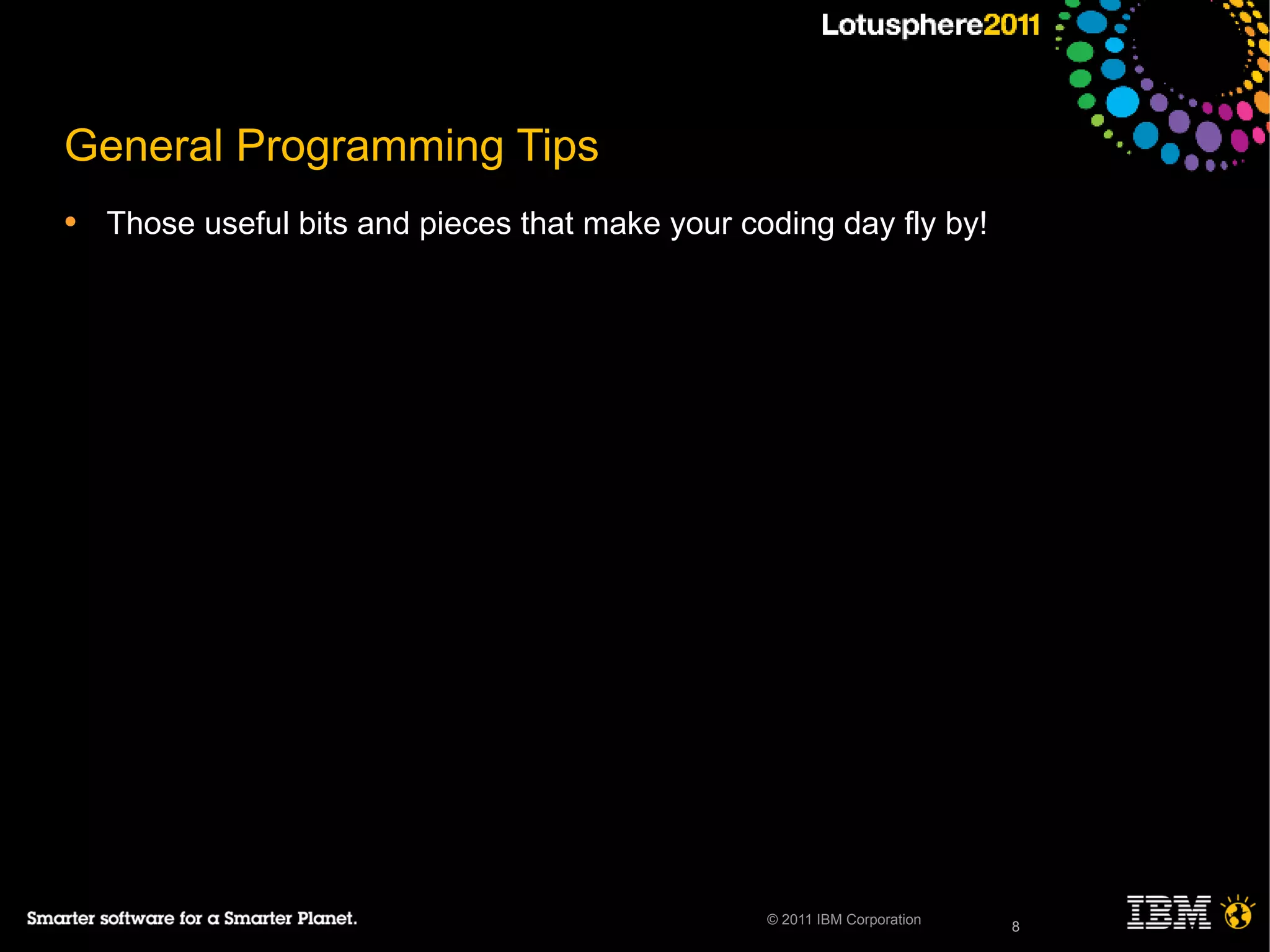 Lotusphere2011

General Programming Tips

• Those useful bits and pieces that make your coding day fly by!

Smarter software for a Smarter Planet.

© 2011 IBM Corporation

8

IBM